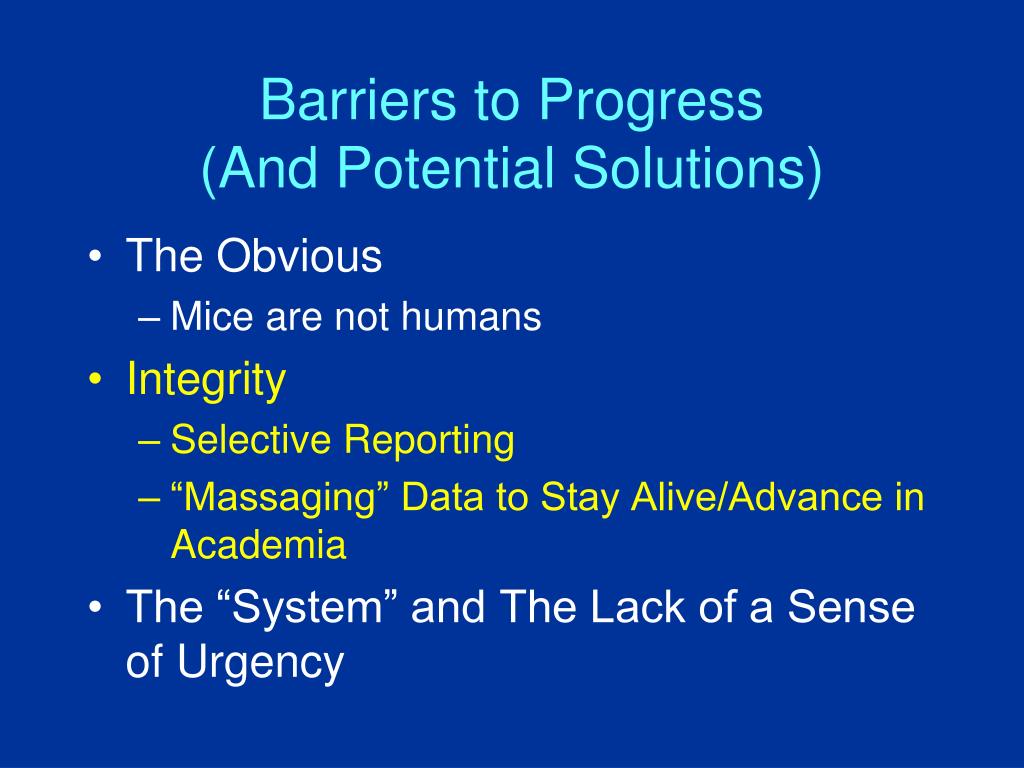 Barriers to Progress
(And Potential Solutions)

• The Obvious
– Mice are not humans
• Integrity
– Selective Reporting
– “Massaging” Data to Stay Alive/Advance in Academia
• The “System” and The Lack of a Sense of Urgency